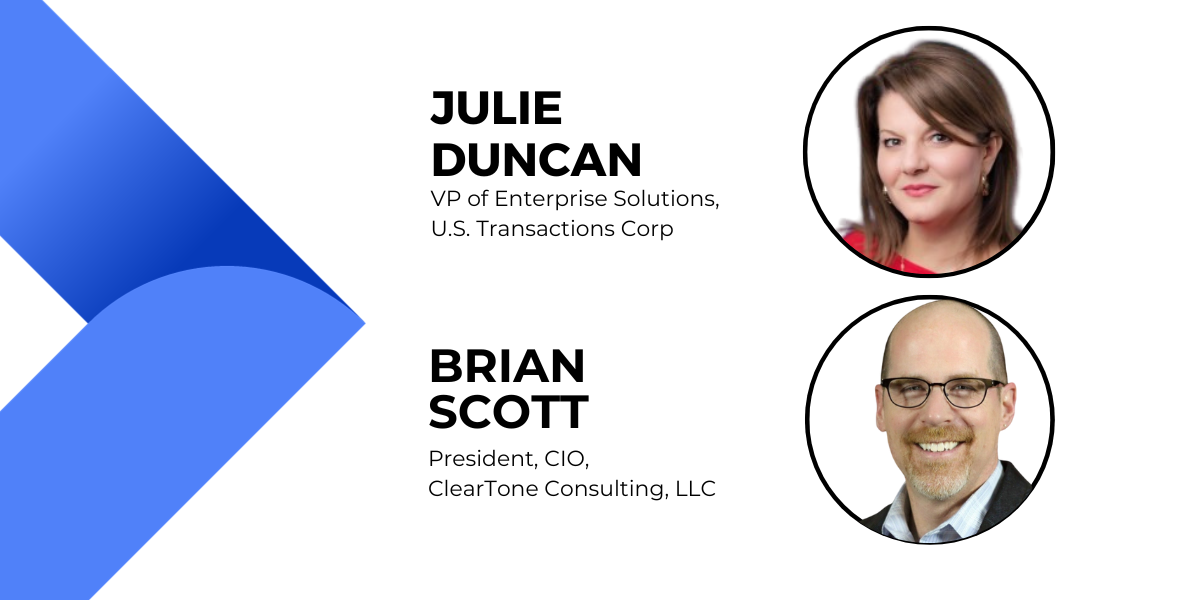 JULIE DUNCAN
VP of Enterprise Solutions, U.S. Transactions Corp

BRIAN SCOTT
President, CIO, ClearTone Consulting, LLC